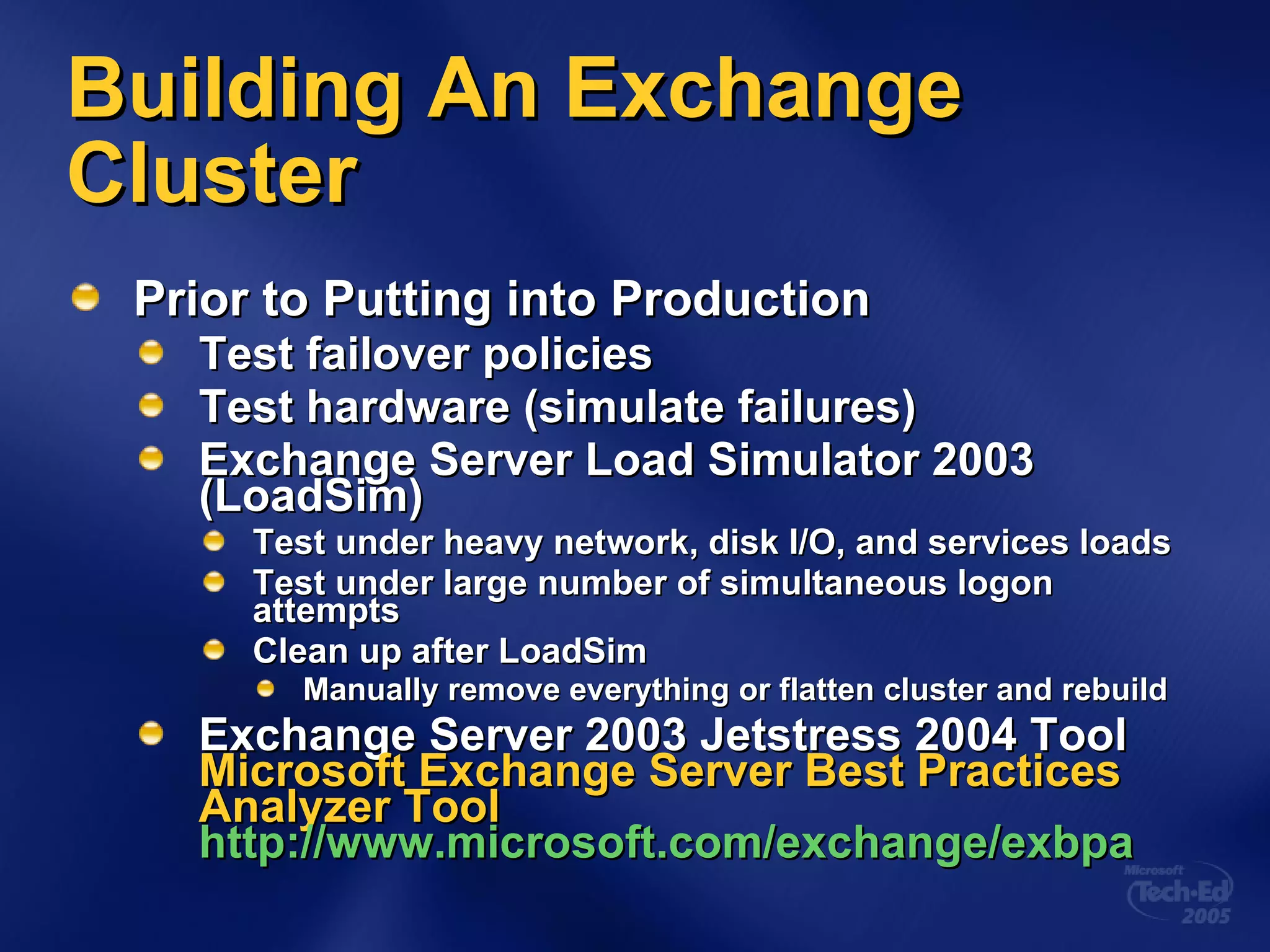 Building An Exchange Cluster

Prior to Putting into Production

Test failover policies

Test hardware (simulate failures)

Exchange Server Load Simulator 2003 (LoadSim)

Test under heavy network, disk I/O, and services loads

Test under large number of simultaneous logon attempts

Clean up after LoadSim

Manually remove everything or flatten cluster and rebuild

Exchange Server 2003 Jetstress 2004 Tool
Microsoft Exchange Server Best Practices Analyzer Tool
http://www.microsoft.com/exchange/exbpa

Microsoft Tech·Ed 2005